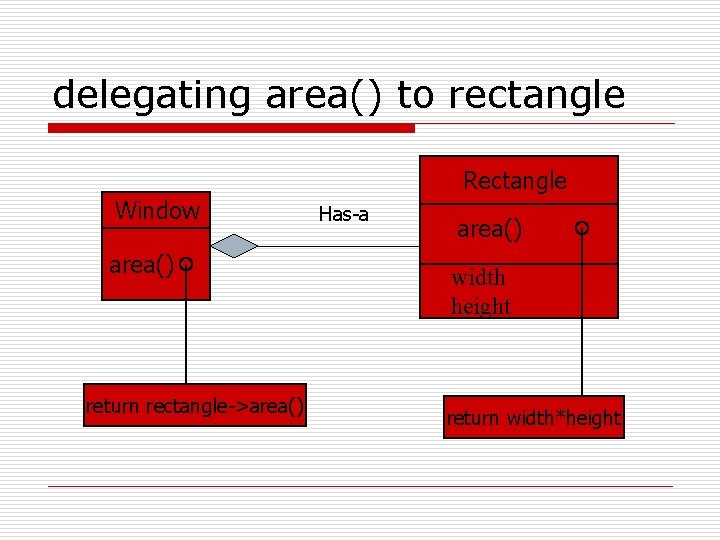 delegating area() to rectangle

Window

area()

Has-a

Rectangle

area()

width
height

return rectangle->area()

return width*height